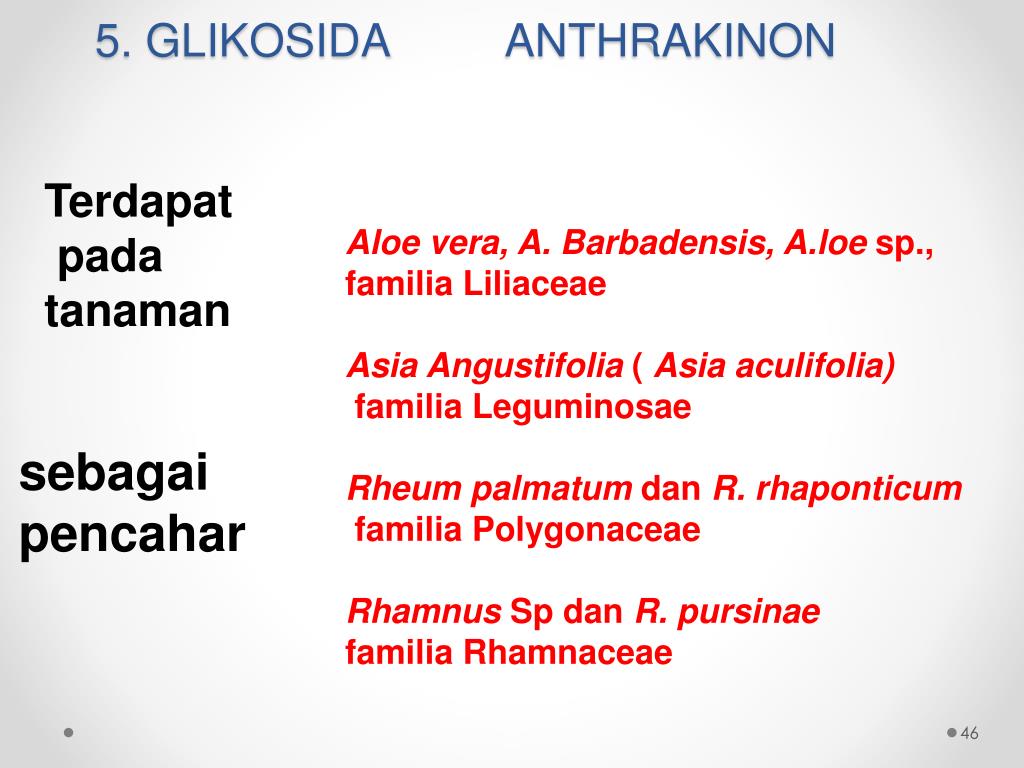 5. GLIKOSIDA ANTHRAKINON

Terdapat pada tanaman

sebagai pencahar

Aloe vera, A. Barbadensis, A.loe sp., familia Liliaceae

Asia Angustifolia ( Asia aculifolia) familia Leguminosae

Rheum palmatum dan R. rhaponticum familia Polygonaceae

Rhamnus Sp dan R. pursinae familia Rhamnaceae

46